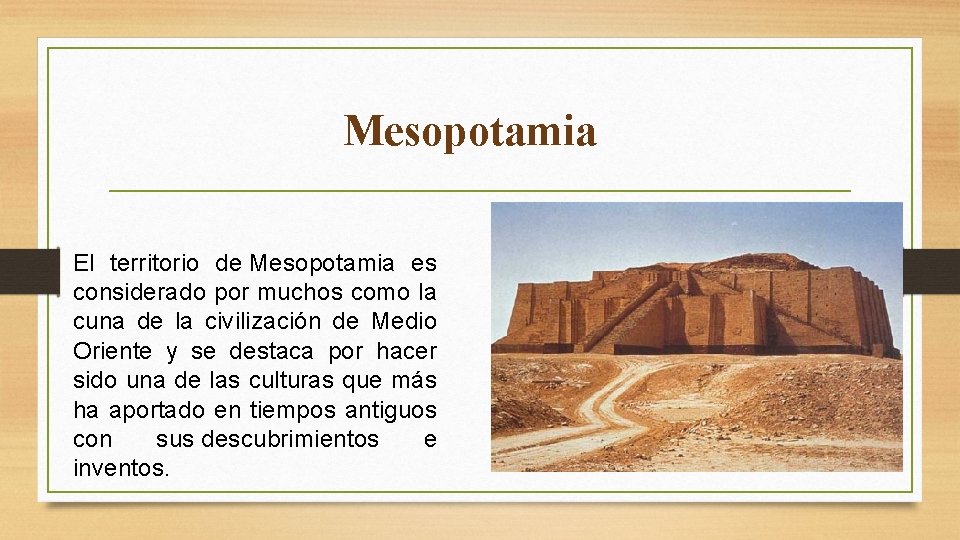 Mesopotamia

El territorio de Mesopotamia es considerado por muchos como la cuna de la civilización de Medio Oriente y se destaca por hacer sido una de las culturas que más ha aportado en tiempos antiguos con sus descubrimientos e inventos.